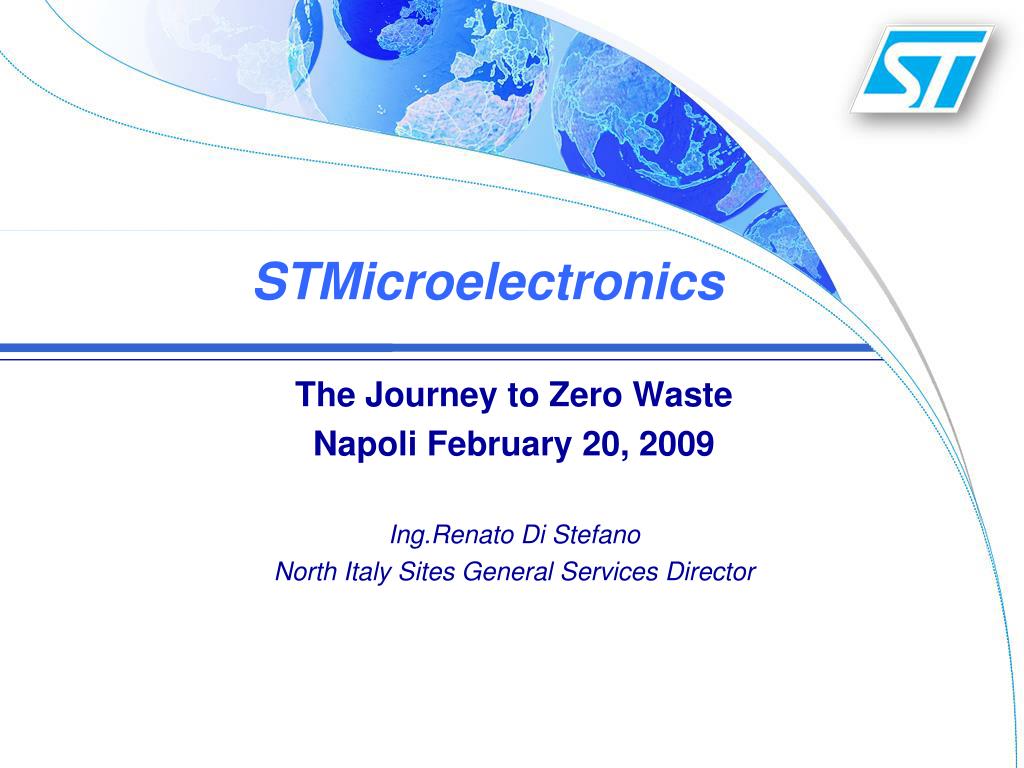 ST

STMicroelectronics

The Journey to Zero Waste
Napoli February 20, 2009

Ing.Renato Di Stefano
North Italy Sites General Services Director